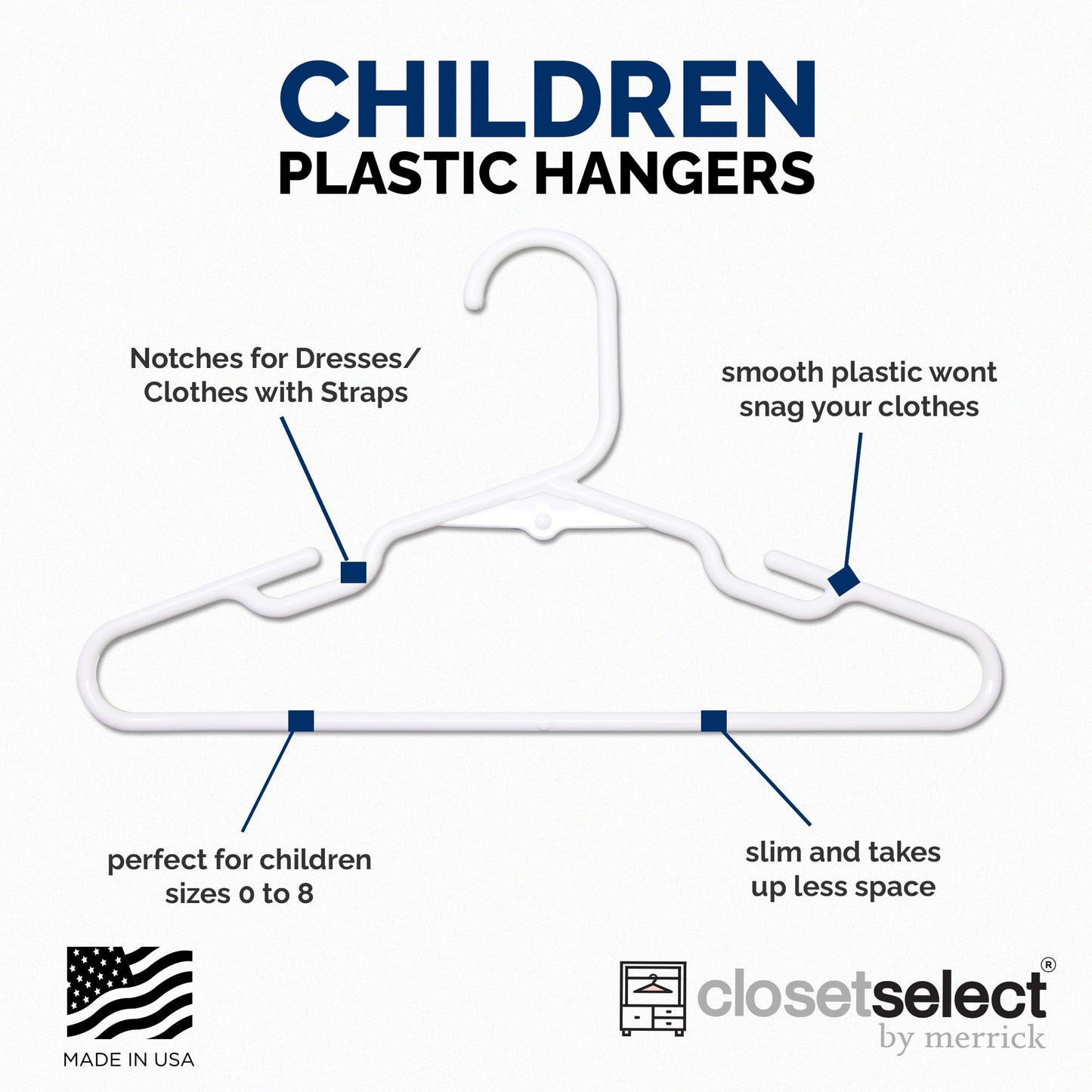 CHILDREN
PLASTIC HANGERS

Notches for Dresses/ Clothes with Straps

smooth plastic wont snag your clothes

perfect for children sizes 0 to 8

slim and takes up less space

MADE IN USA

closetselect®
by merrick